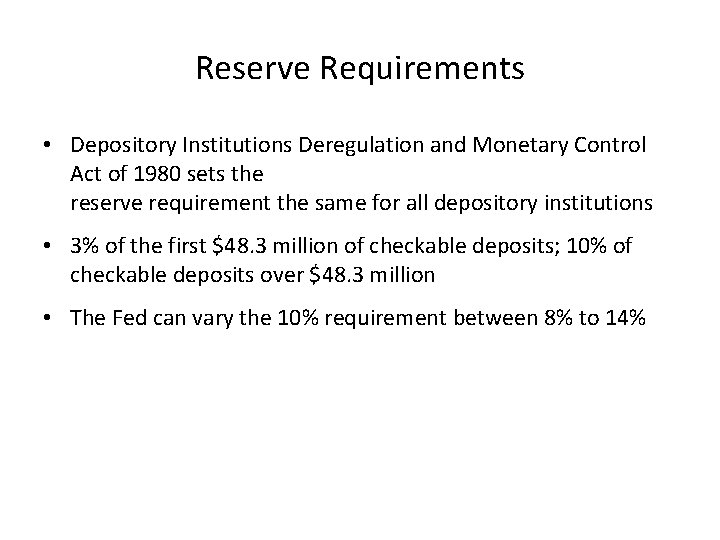 Reserve Requirements

• Depository Institutions Deregulation and Monetary Control Act of 1980 sets the reserve requirement the same for all depository institutions

• 3% of the first \$48.3 million of checkable deposits; 10% of checkable deposits over \$48.3 million

• The Fed can vary the 10% requirement between 8% to 14%